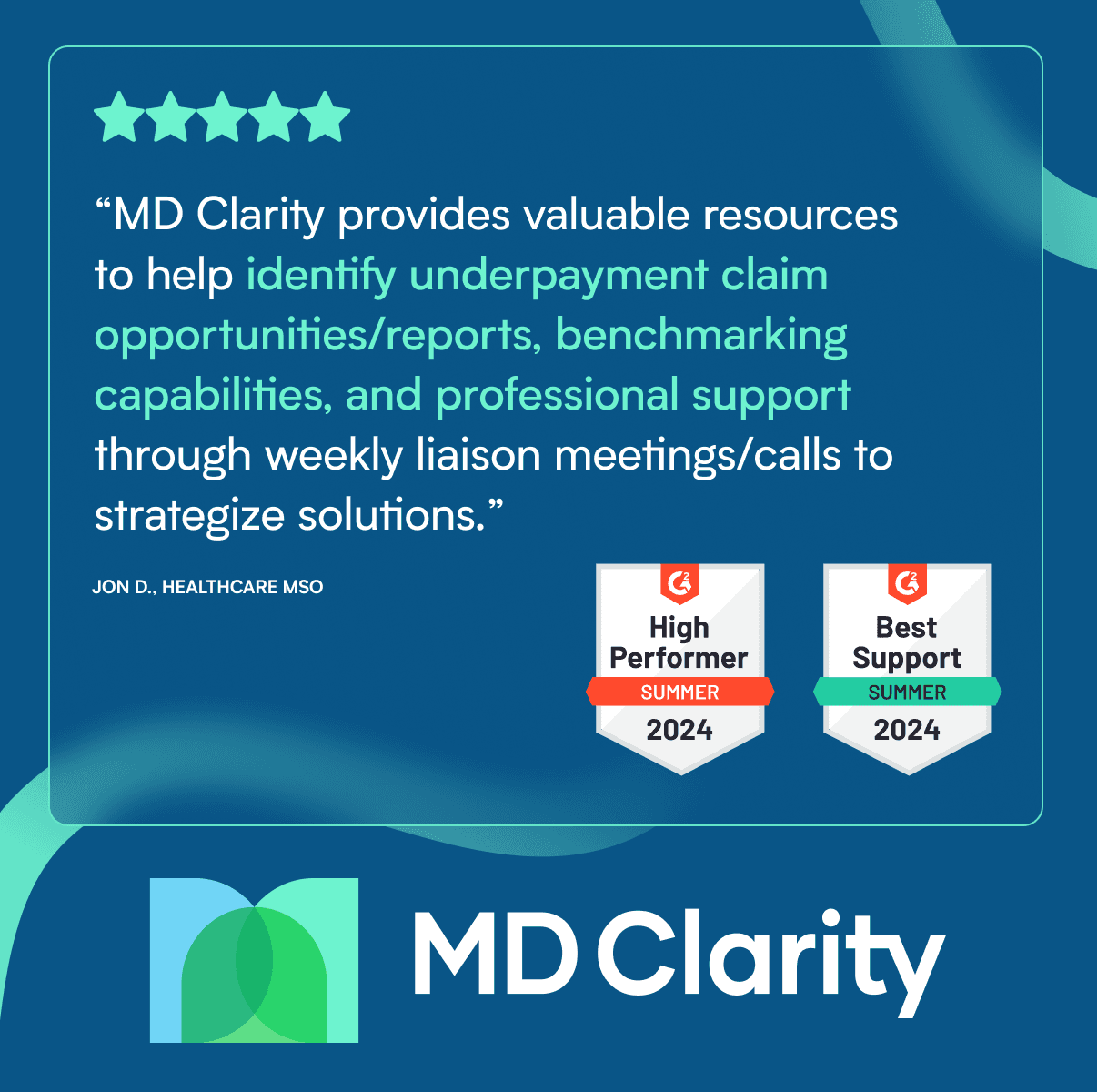 “MD Clarity provides valuable resources to help identify underpayment claim opportunities/reports, benchmarking capabilities, and professional support through weekly liaison meetings/calls to strategize solutions.”

JON D., HEALTHCARE MSO

G2
High Performer
SUMMER
2024

G2
Best Support
SUMMER
2024

MD Clarity